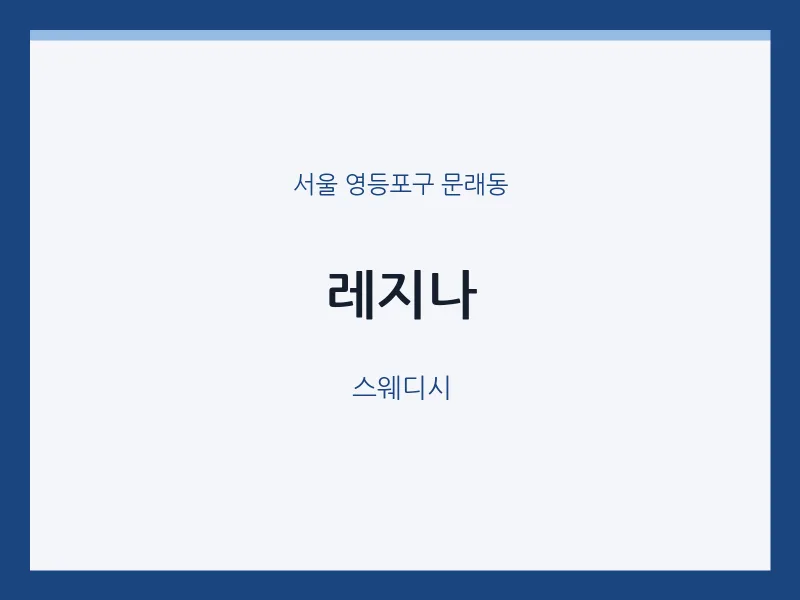 서울 영등포구 문래동

레지나

스웨디시